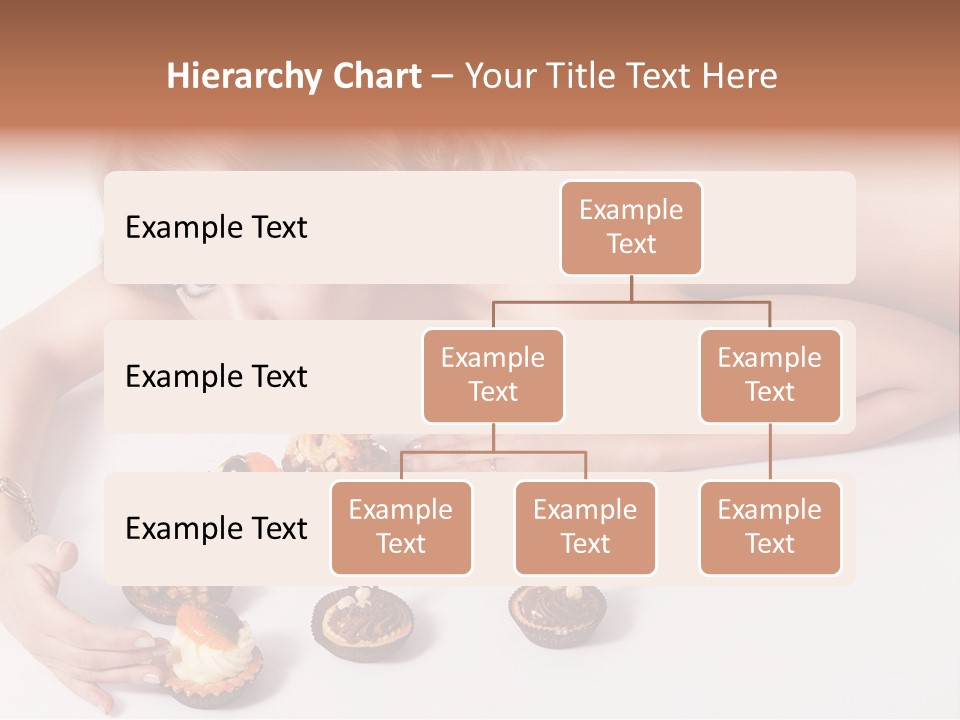 Hierarchy Chart – Your Title Text Here

Example Text

Example Text

Example Text

Example Text

Example Text

Example Text

Example Text

Example Text

Example Text